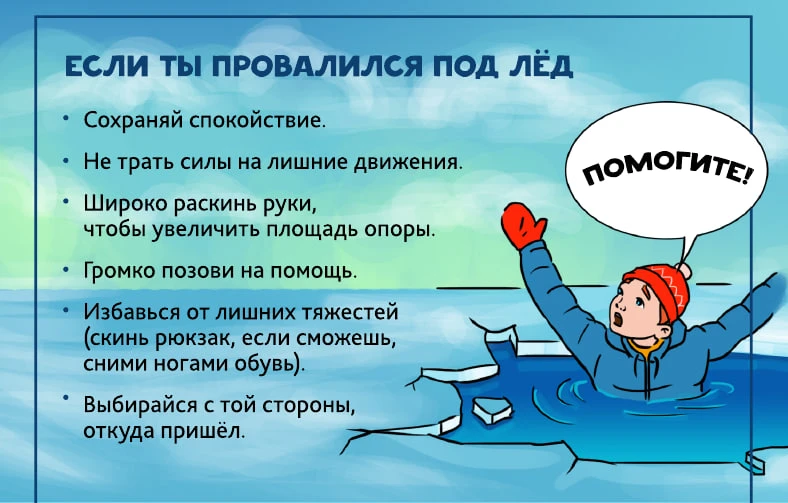 ЕСЛИ ТЫ ПРОВАЛИЛСЯ ПОД ЛЁД

• Сохраняй спокойствие.

• Не трать силы на лишние движения.

• Широко раскинь руки, чтобы увеличить площадь опоры.

• Громко позови на помощь.

• Избавься от лишних тяжестей (скинь рюкзак, если сможешь, сними ногами обувь).

• Выбирайся с той стороны, откуда пришёл.

ПОМОГИТЕ!